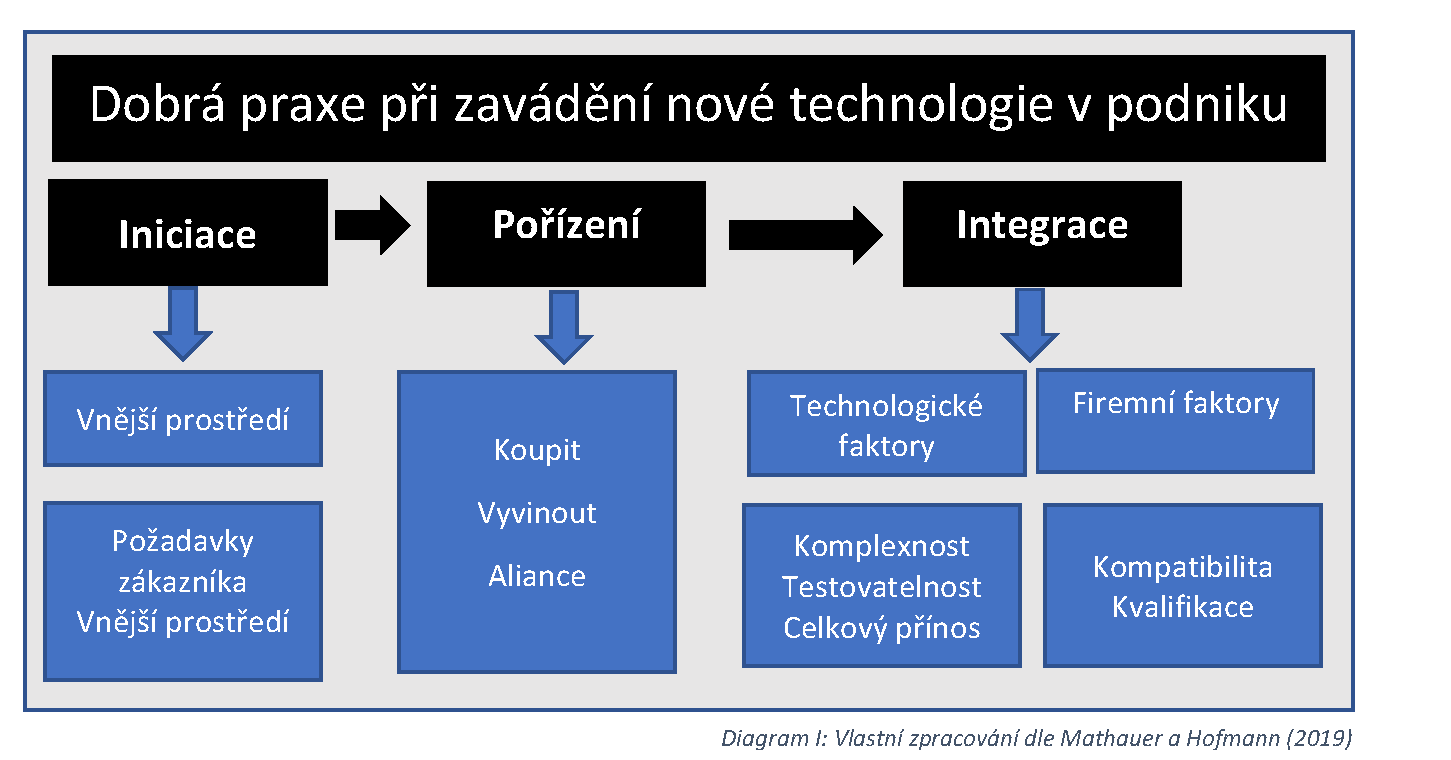 Dobrá praxe při zavádění nové technologie v podniku

Iniciace

Pořízení

Integrace

Vnější prostředí

Požadavky zákazníka
Vnější prostředí

Koupit

Vyvinout

Aliance

Technologické faktory

Firemní faktory

Komplexnost
Testovatelnost
Celkový přínos

Kompatibilita
Kvalifikace

Diagram I: Vlastní zpracování dle Mathauer a Hofmann (2019)